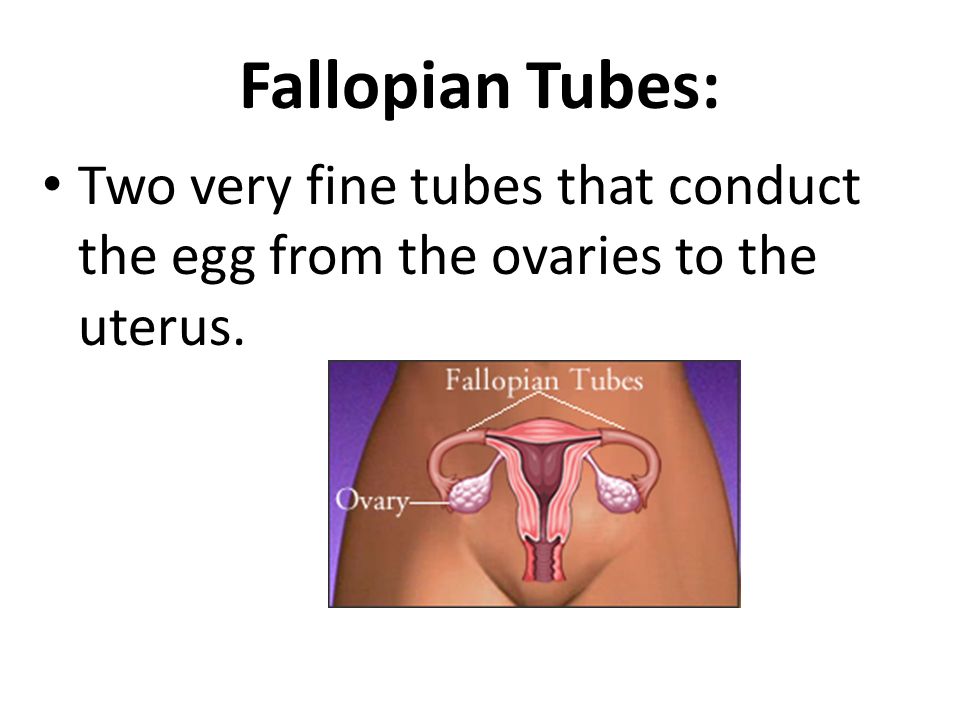 Fallopian Tubes:

• Two very fine tubes that conduct the egg from the ovaries to the uterus.

Fallopian Tubes

Ovary